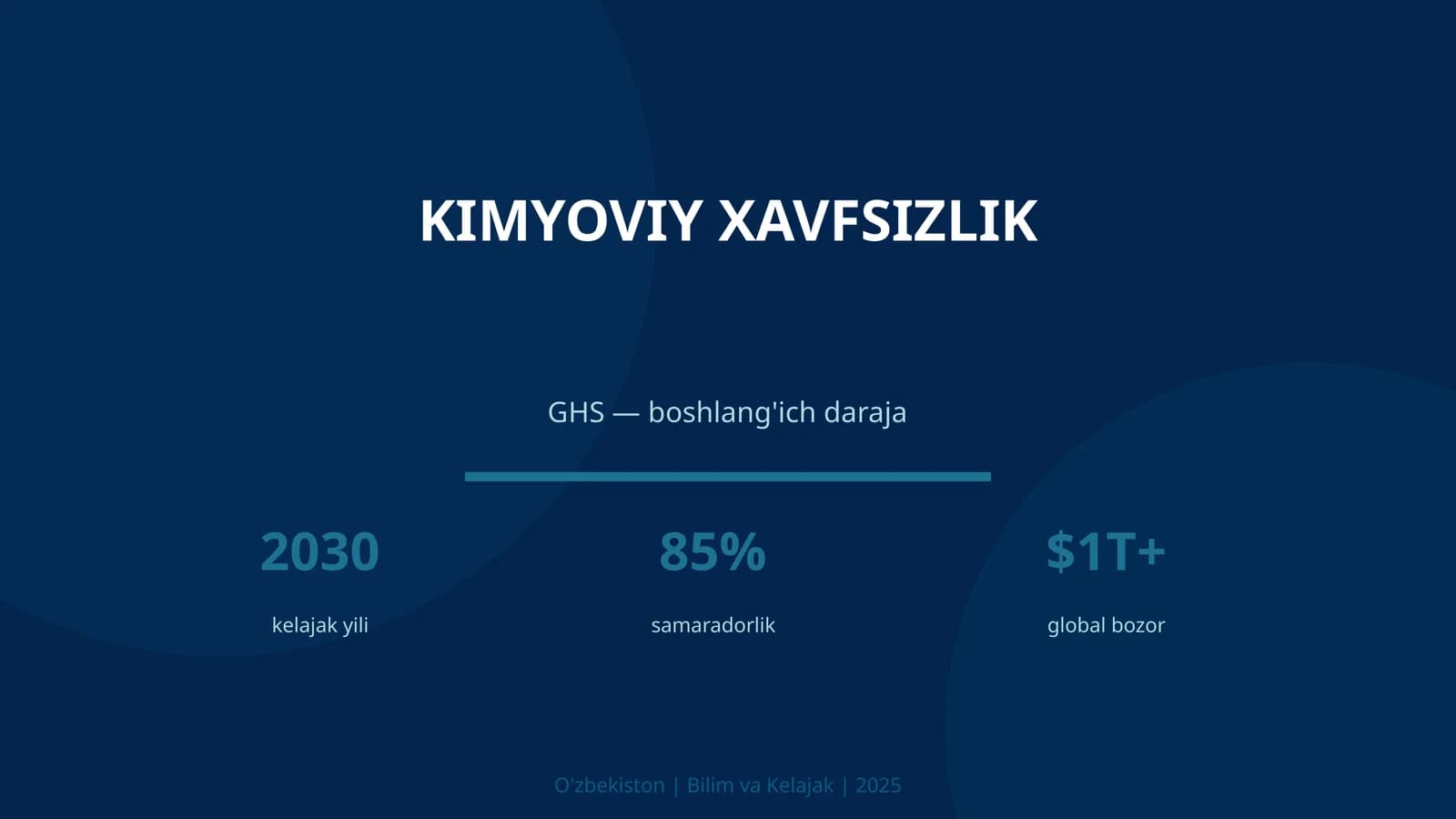 KIMYOVIY XAVFSIZLIK

GHS — boshlang'ich daraja

2030
kelajak yili

85%
samaradorlik

$1T+
global bozor

O'zbekiston | Bilim va Kelajak | 2025